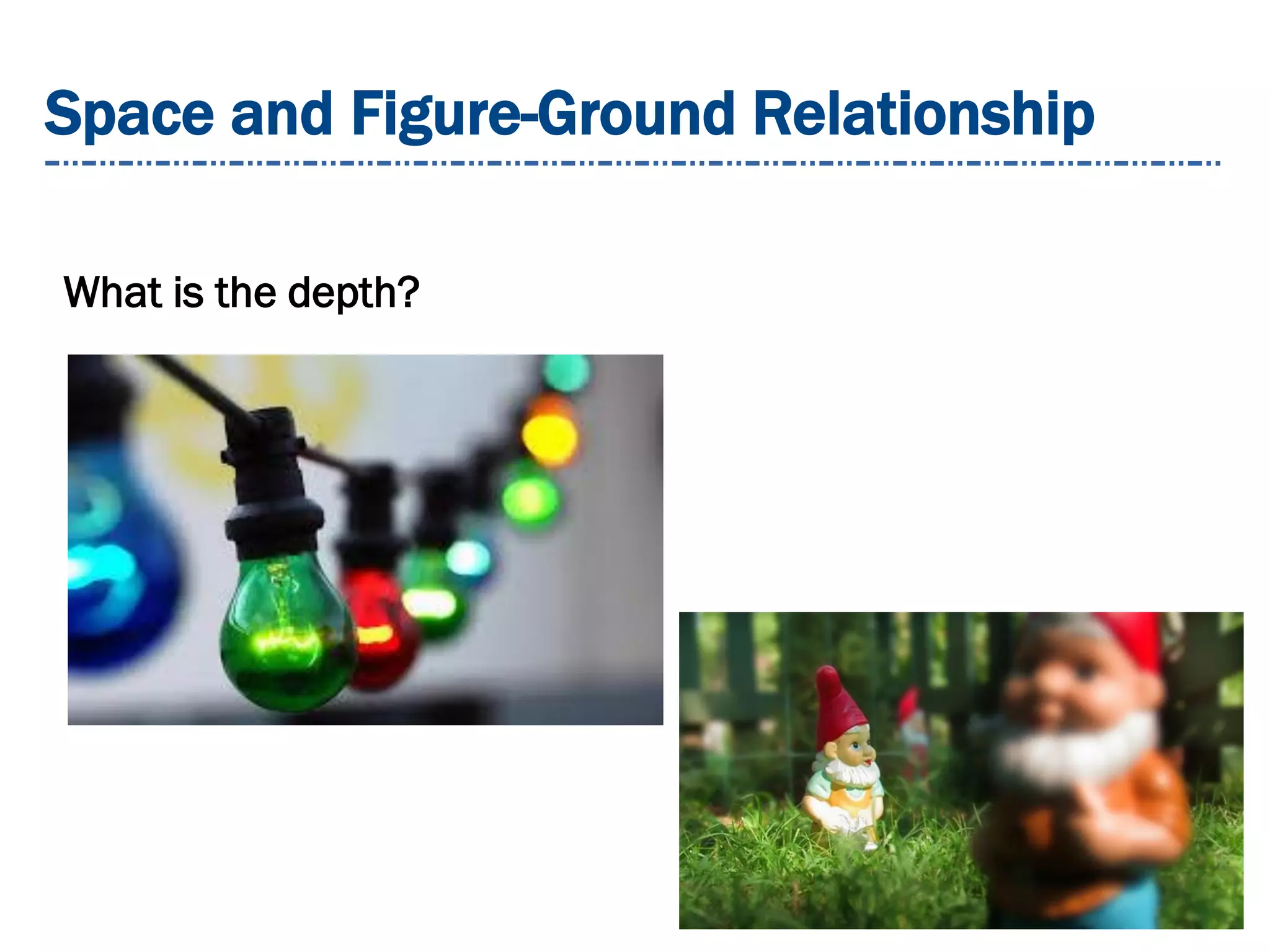 Space and Figure-Ground Relationship

What is the depth?